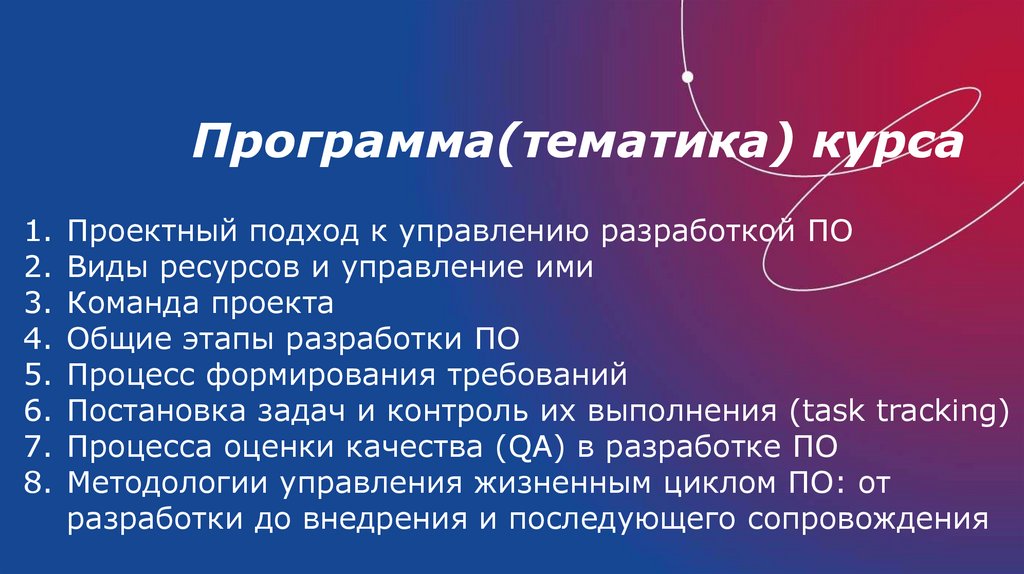 Программа(тематика) курса

1. Проектный подход к управлению разработкой ПО
2. Виды ресурсов и управление ими
3. Команда проекта
4. Общие этапы разработки ПО
5. Процесс формирования требований
6. Постановка задач и контроль их выполнения (task tracking)
7. Процесса оценки качества (QA) в разработке ПО
8. Методологии управления жизненным циклом ПО: от разработки до внедрения и последующего сопровождения